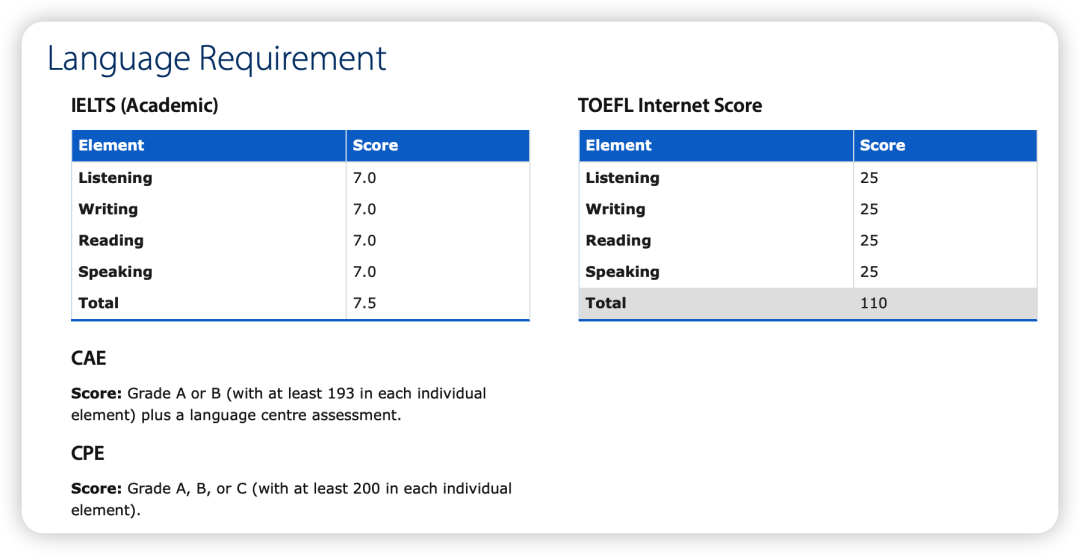 Language Requirement

IELTS (Academic)

| Element | Score |
|---|---|
| Listening | 7.0 |
| Writing | 7.0 |
| Reading | 7.0 |
| Speaking | 7.0 |
| Total | 7.5 |

CAE

Score: Grade A or B (with at least 193 in each individual element) plus a language centre assessment.

CPE

Score: Grade A, B, or C (with at least 200 in each individual element).

TOEFL Internet Score

| Element | Score |
|---|---|
| Listening | 25 |
| Writing | 25 |
| Reading | 25 |
| Speaking | 25 |
| Total | 110 |